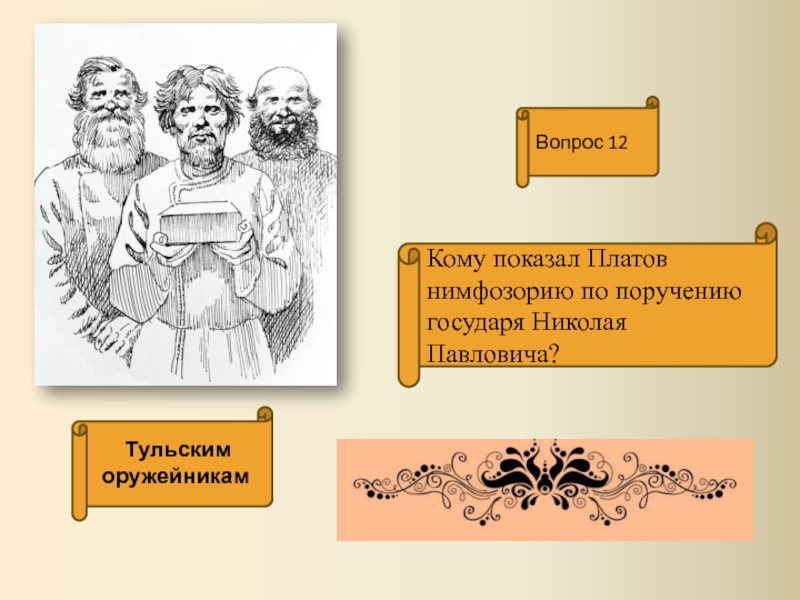 Вопрос 12

Кому показал Платов нимфозорию по поручению государя Николая Павловича?

Тульским оружейникам